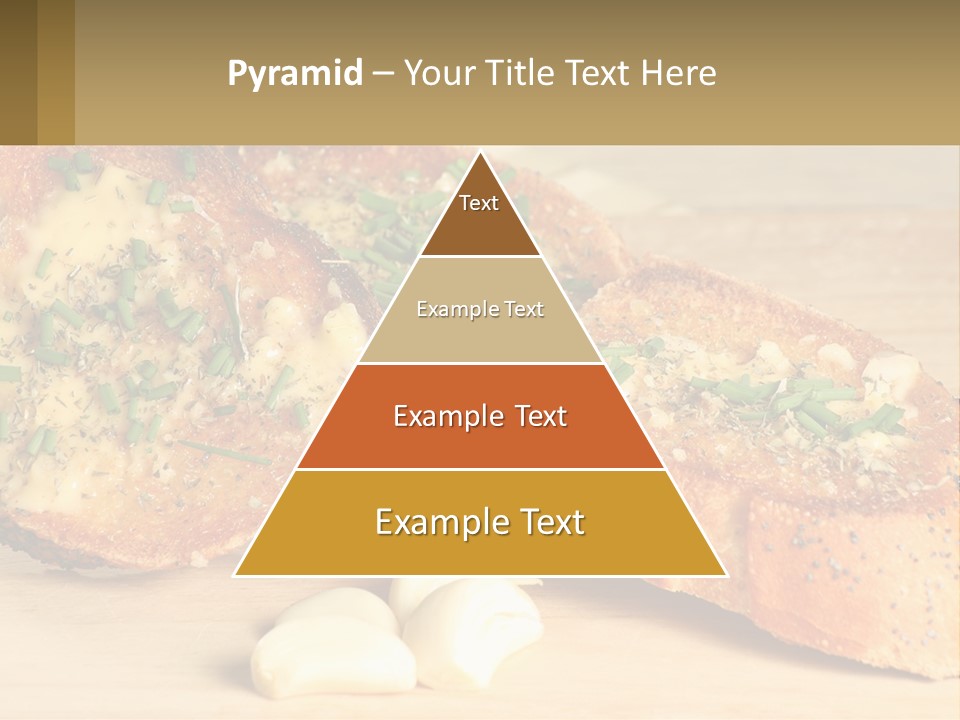 Pyramid – Your Title Text Here

Text

Example Text

Example Text

Example Text